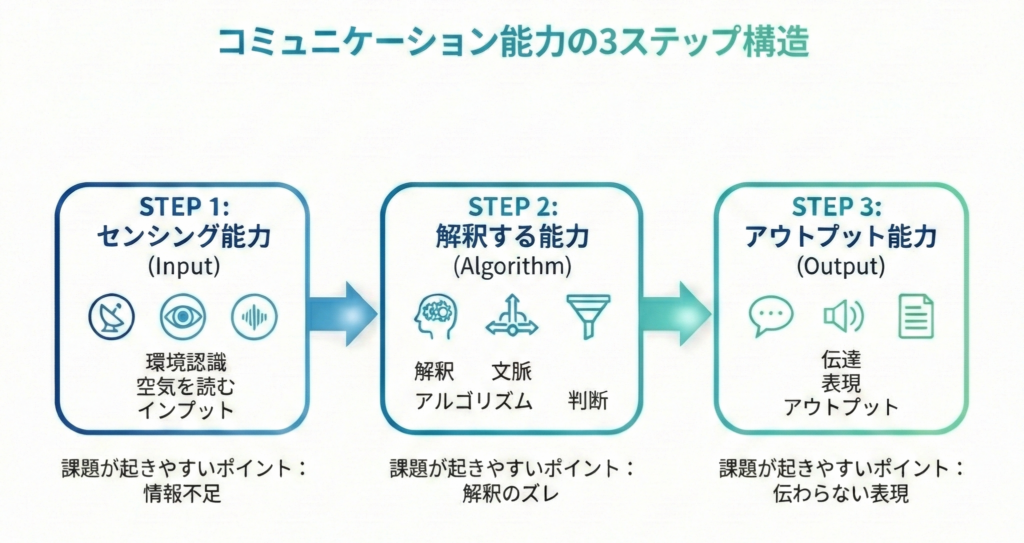 コミュニケーション能力の3ステップ構造

STEP 1:
センシング能力
(Input)

環境認識
空気を読む
インプット

課題が起きやすいポイント：
情報不足

STEP 2:
解釈する能力
(Algorithm)

解釈　文脈
アルゴリズム　判断

課題が起きやすいポイント：
解釈のズレ

STEP 3:
アウトプット能力
(Output)

伝達
表現
アウトプット

課題が起きやすいポイント：
伝わらない表現